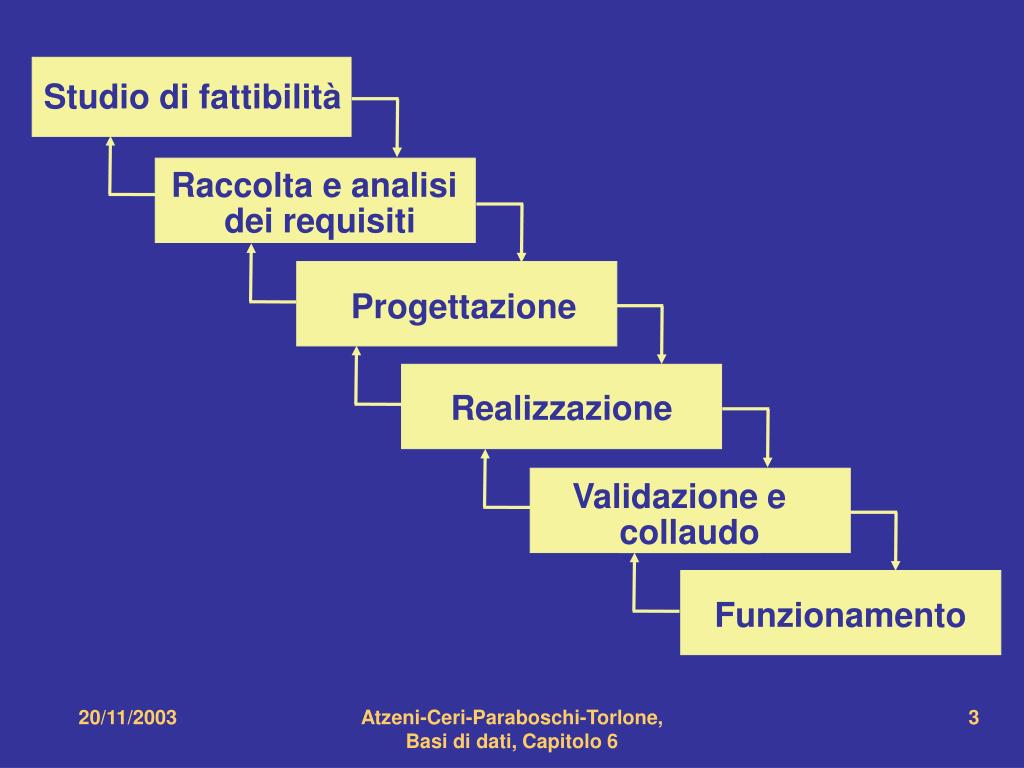 Studio di fattibilità

Raccolta e analisi dei requisiti

Progettazione

Realizzazione

Validazione e collaudo

Funzionamento

20/11/2003

Atzeni-Ceri-Paraboschi-Torlone, Basi di dati, Capitolo 6

3